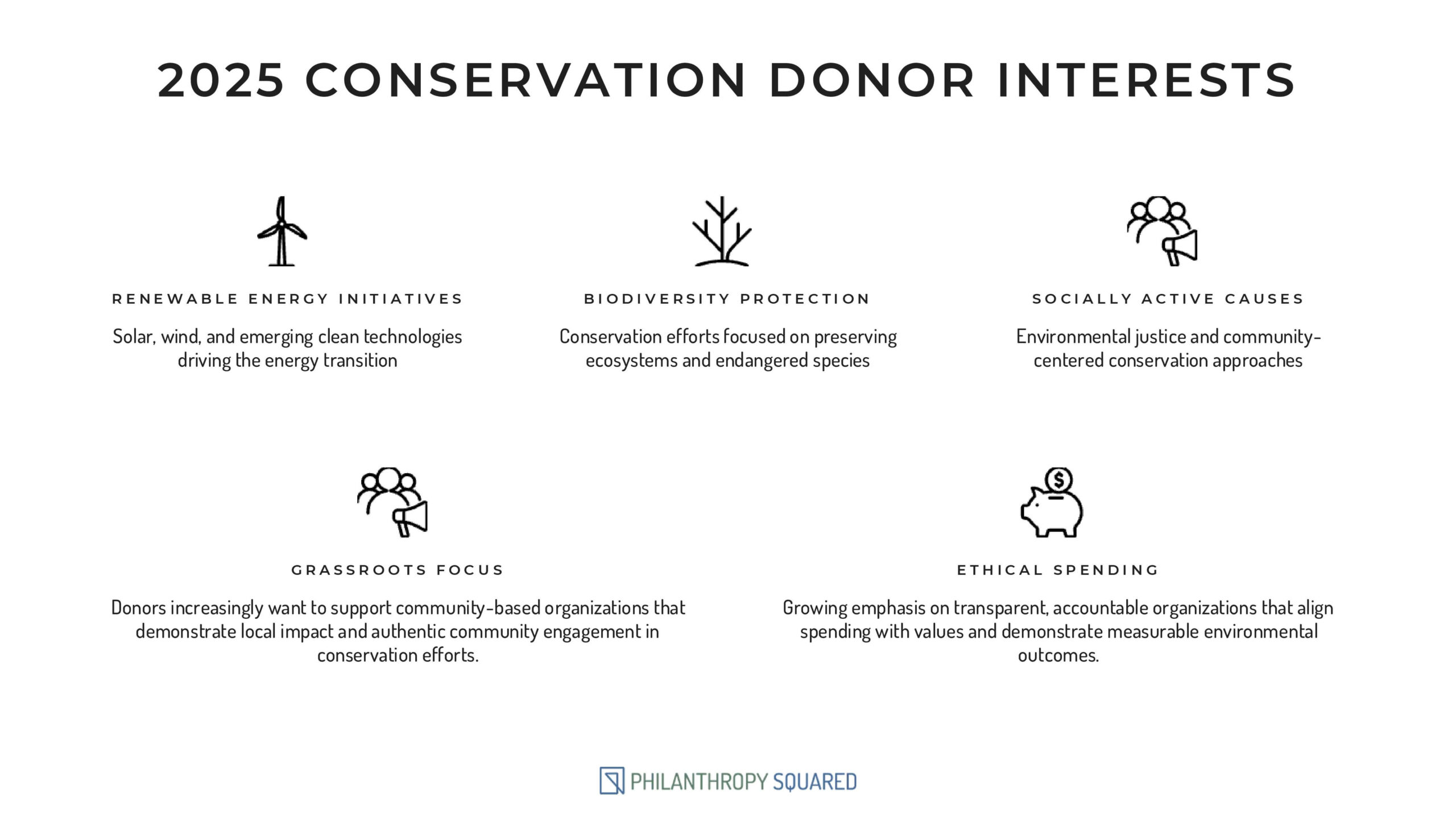 2025 CONSERVATION DONOR INTERESTS

RENEWABLE ENERGY INITIATIVES

Solar, wind, and emerging clean technologies driving the energy transition

BIODIVERSITY PROTECTION

Conservation efforts focused on preserving ecosystems and endangered species

SOCIALLY ACTIVE CAUSES

Environmental justice and community-centered conservation approaches

GRASSROOTS FOCUS

Donors increasingly want to support community-based organizations that demonstrate local impact and authentic community engagement in conservation efforts.

ETHICAL SPENDING

Growing emphasis on transparent, accountable organizations that align spending with values and demonstrate measurable environmental outcomes.

PHILANTHROPY SQUARED